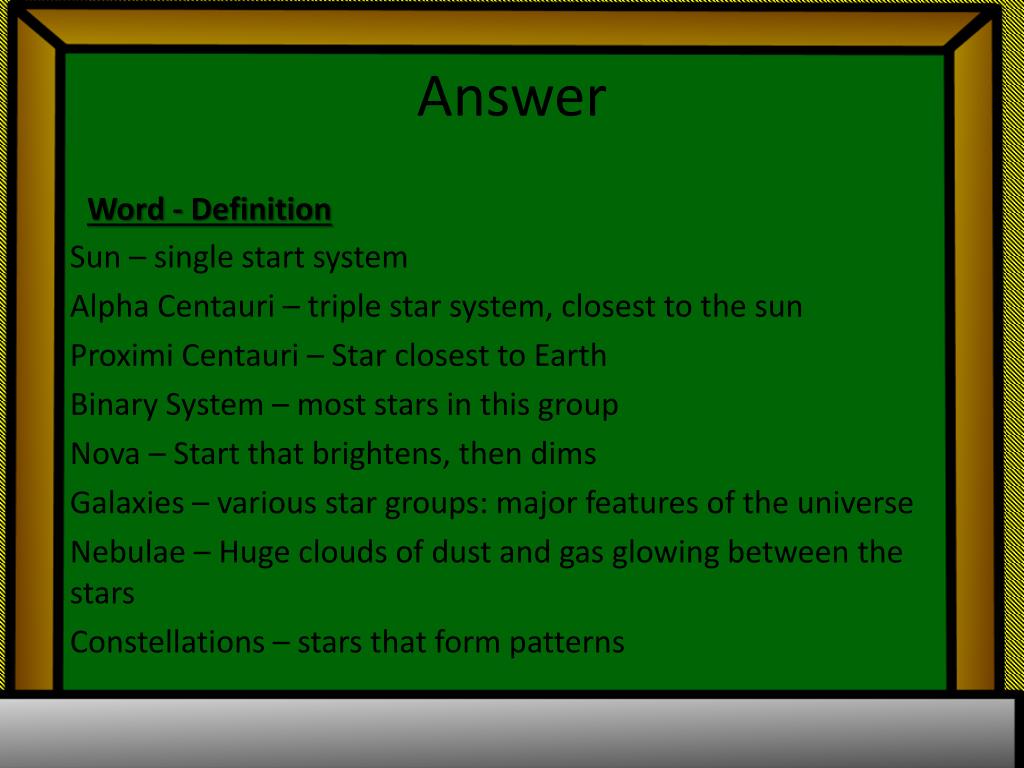 Answer

Word - Definition

Sun – single start system

Alpha Centauri – triple star system, closest to the sun

Proximi Centauri – Star closest to Earth

Binary System – most stars in this group

Nova – Start that brightens, then dims

Galaxies – various star groups: major features of the universe

Nebulae – Huge clouds of dust and gas glowing between the stars

Constellations – stars that form patterns